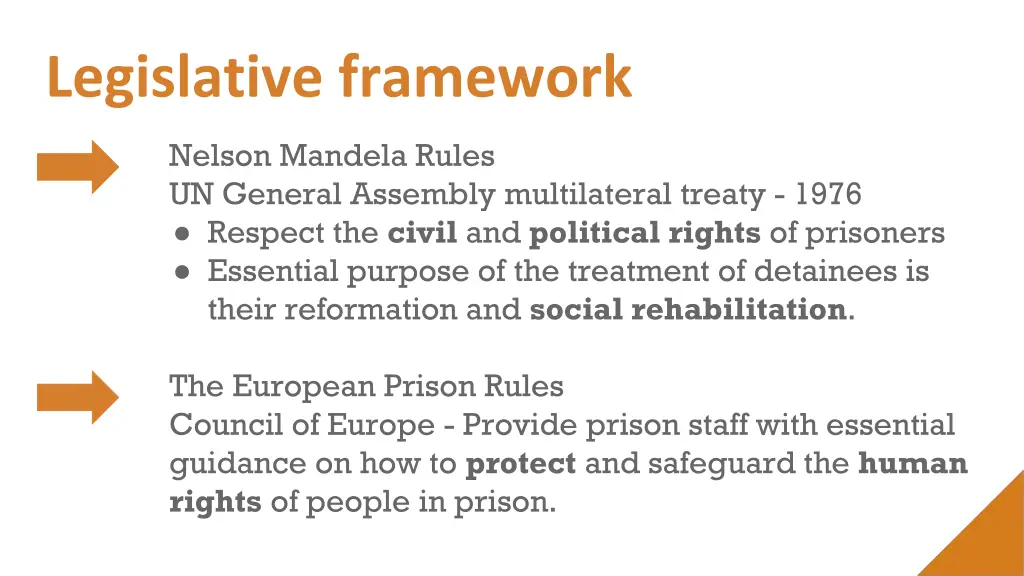 Legislative framework

Nelson Mandela Rules
UN General Assembly multilateral treaty - 1976
● Respect the civil and political rights of prisoners
● Essential purpose of the treatment of detainees is their reformation and social rehabilitation.

The European Prison Rules
Council of Europe - Provide prison staff with essential guidance on how to protect and safeguard the human rights of people in prison.